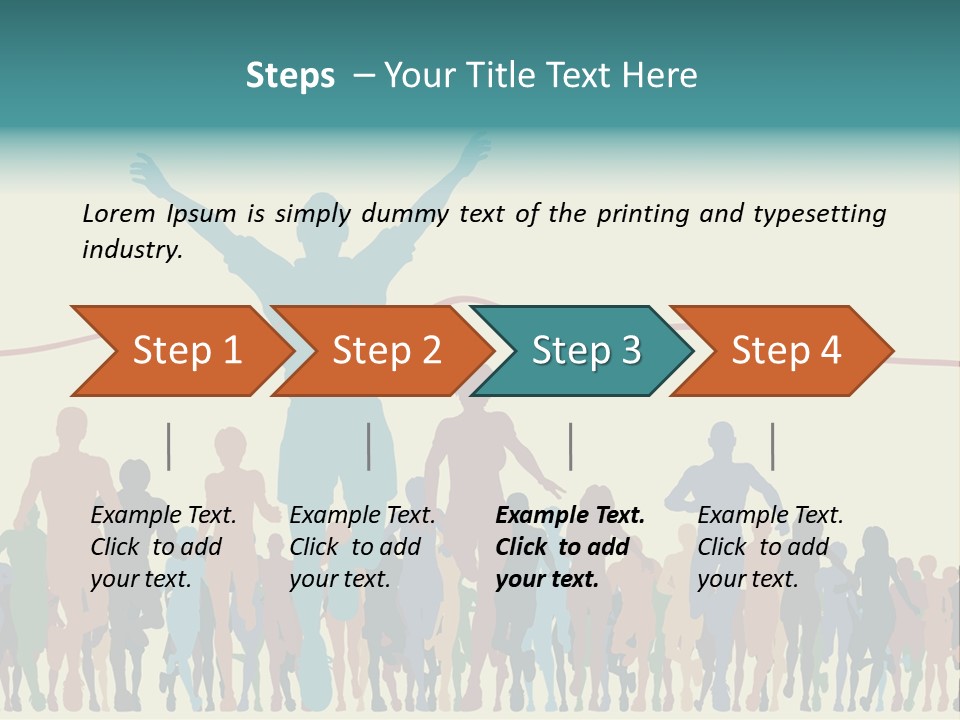 Steps – Your Title Text Here

Lorem Ipsum is simply dummy text of the printing and typesetting industry.

Step 1

Step 2

Step 3

Step 4

Example Text. Click to add your text.

Example Text. Click to add your text.

Example Text. Click to add your text.

Example Text. Click to add your text.